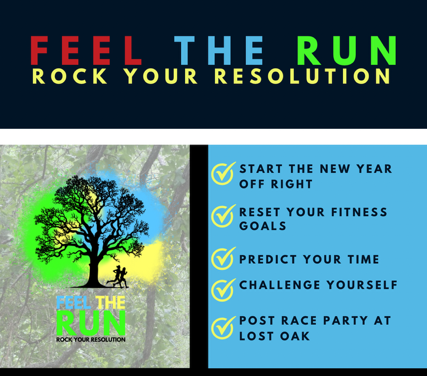 FEEL THE RUN
ROCK YOUR RESOLUTION

FEEL THE
RUN
ROCK YOUR RESOLUTION

START THE NEW YEAR OFF RIGHT

RESET YOUR FITNESS GOALS

PREDICT YOUR TIME

CHALLENGE YOURSELF

POST RACE PARTY AT LOST OAK